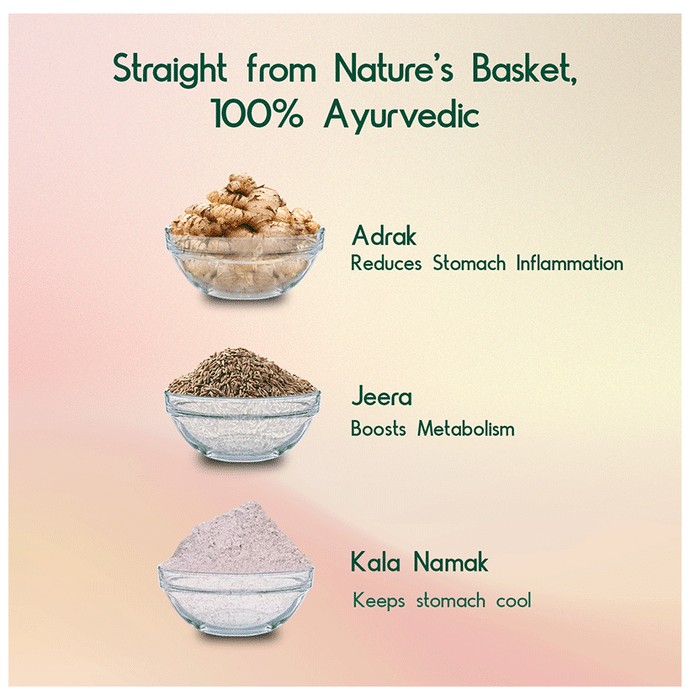 Straight from Nature's Basket, 100% Ayurvedic

Adrak
Reduces Stomach Inflammation

Jeera
Boosts Metabolism

Kala Namak
Keeps stomach cool